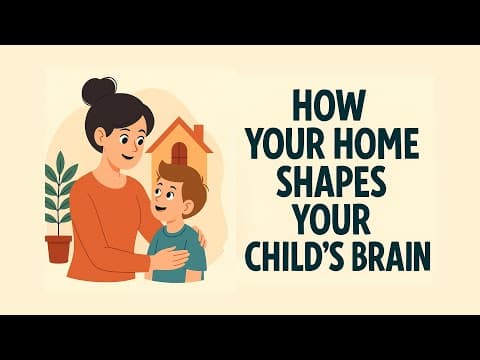 HOW
YOUR HOME
SHAPES
YOUR
CHILD'S BRAIN